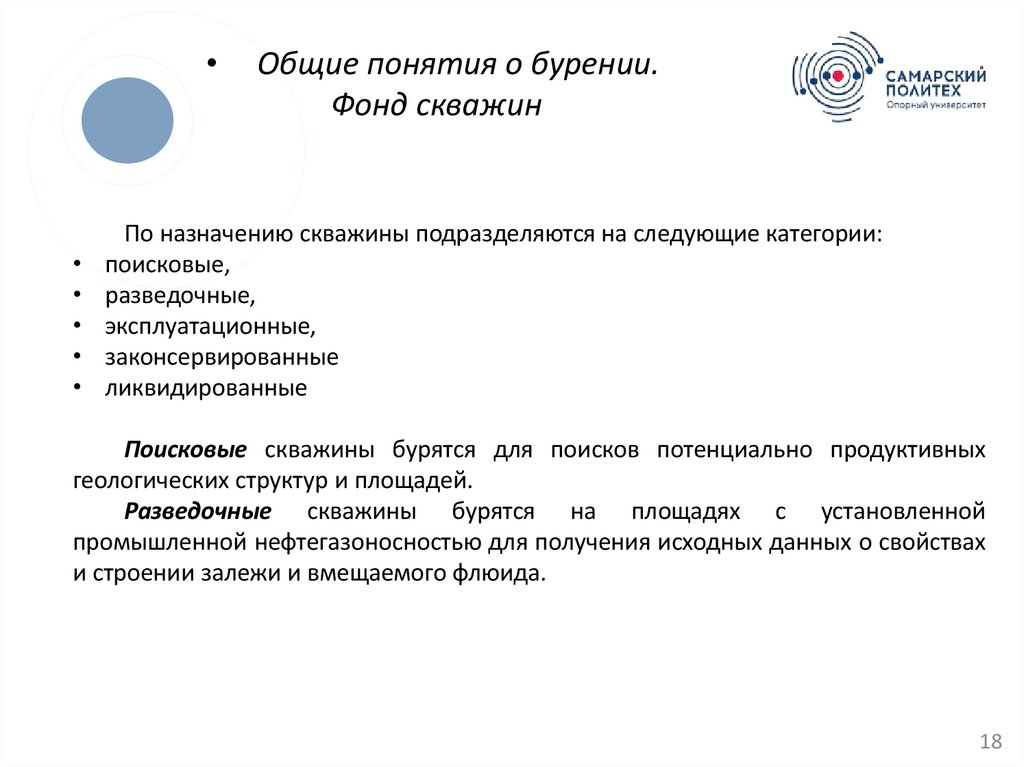 • Общие понятия о бурении.
Фонд скважин

САМАРСКИЙ ПОЛИТЕХ
Опорный университет

По назначению скважины подразделяются на следующие категории:
• поисковые,
• разведочные,
• эксплуатационные,
• законсервированные
• ликвидированные

Поисковые скважины бурятся для поисков потенциально продуктивных геологических структур и площадей.

Разведочные скважины бурятся на площадях с установленной промышленной нефтегазоносностью для получения исходных данных о свойствах и строении залежи и вмещаемого флюида.

18